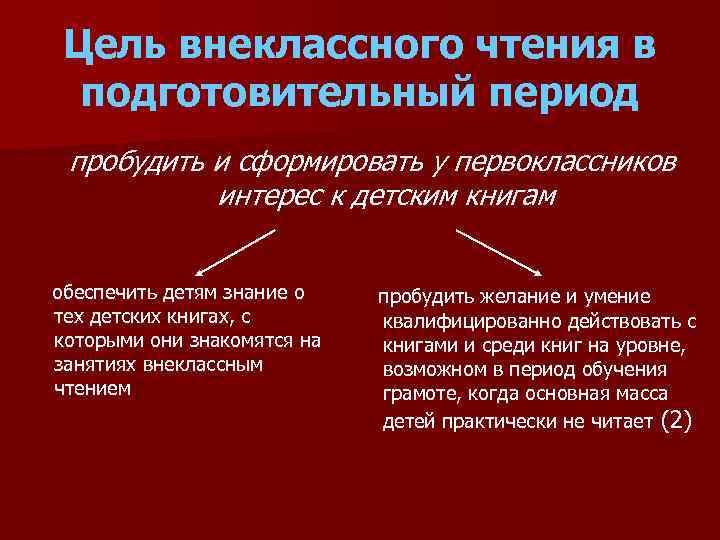 Цель внеклассного чтения в подготовительный период

пробудить и сформировать у первоклассников интерес к детским книгам

обеспечить детям знание о тех детских книгах, с которыми они знакомятся на занятиях внеклассным чтением

пробудить желание и умение квалифицированно действовать с книгами и среди книг на уровне, возможном в период обучения грамоте, когда основная масса детей практически не читает (2)